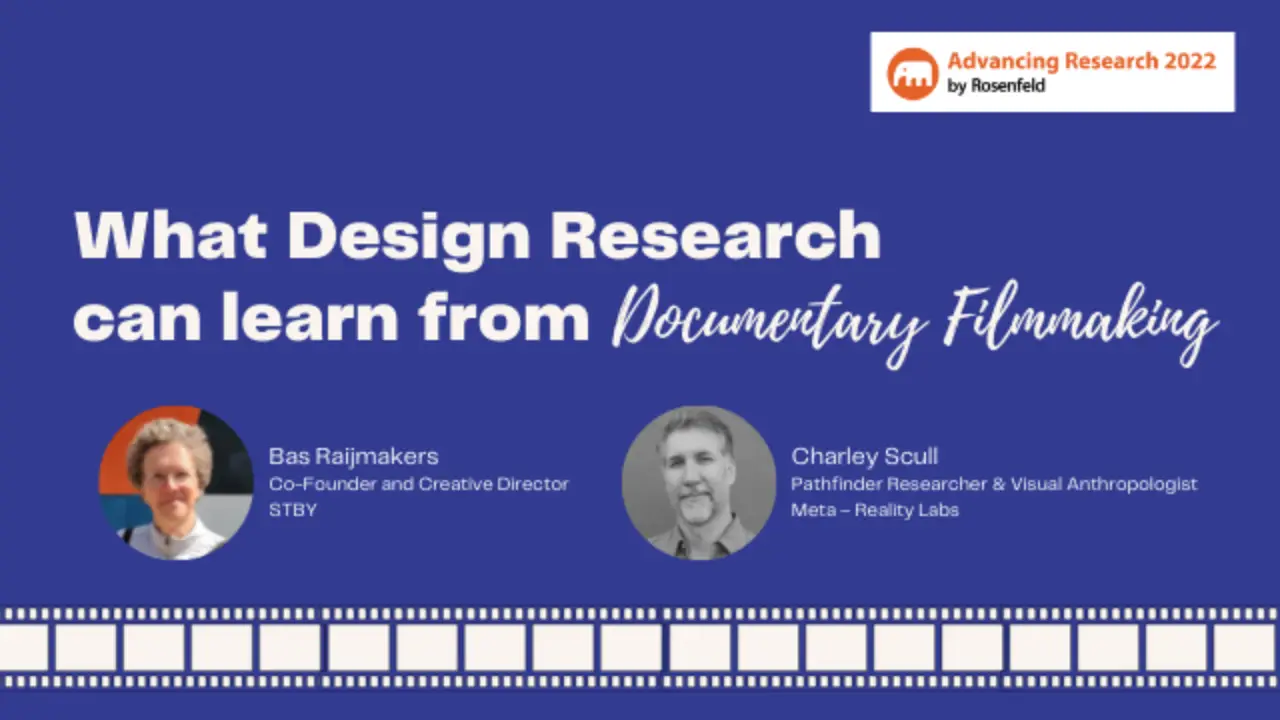 Advancing Research 2022
by Rosenfeld

What Design Research can learn from Documentary Filmmaking

Bas Raijmakers
Co-Founder and Creative Director
STBY

Charley Scull
Pathfinder Researcher & Visual Anthropologist
Meta – Reality Labs